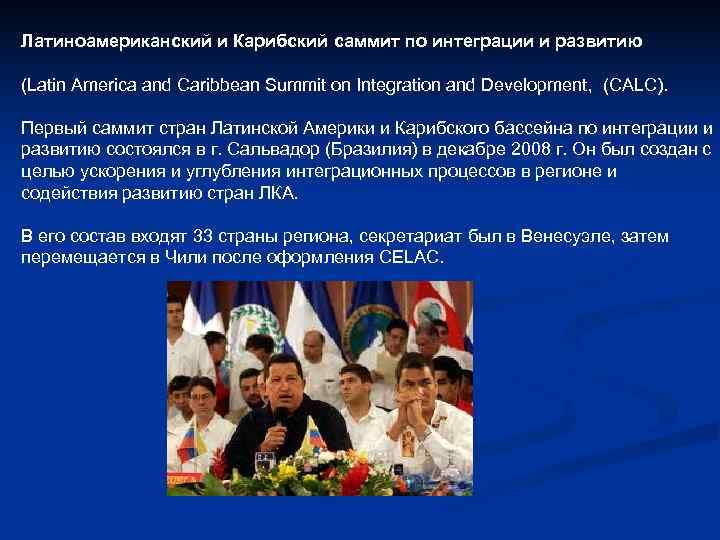 Латиноамериканский и Карибский саммит по интеграции и развитию

(Latin America and Caribbean Summit on Integration and Development, (CALC).

Первый саммит стран Латинской Америки и Карибского бассейна по интеграции и развитию состоялся в г. Сальвадор (Бразилия) в декабре 2008 г. Он был создан с целью ускорения и углубления интеграционных процессов в регионе и содействия развитию стран ЛКА.

В его состав входят 33 страны региона, секретариат был в Венесуэле, затем перемещается в Чили после оформления CELAC.